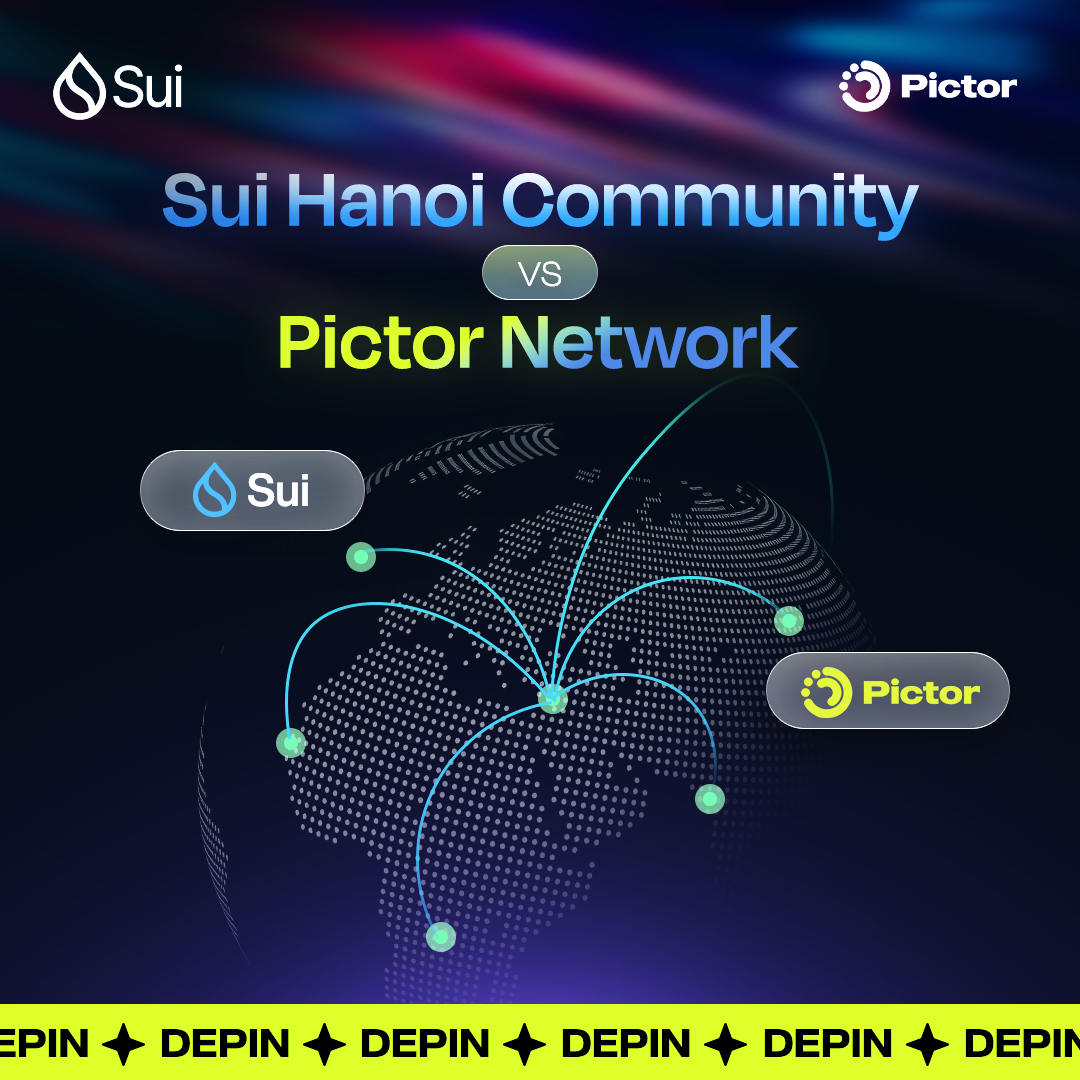 Sui

Pictor

Sui Hanoi Community

VS

Pictor Network

Sui

Pictor

EPIN ✦ DEPIN ✦ DEPIN ✦ DEPIN ✦ DEPIN ✦ DEPIN